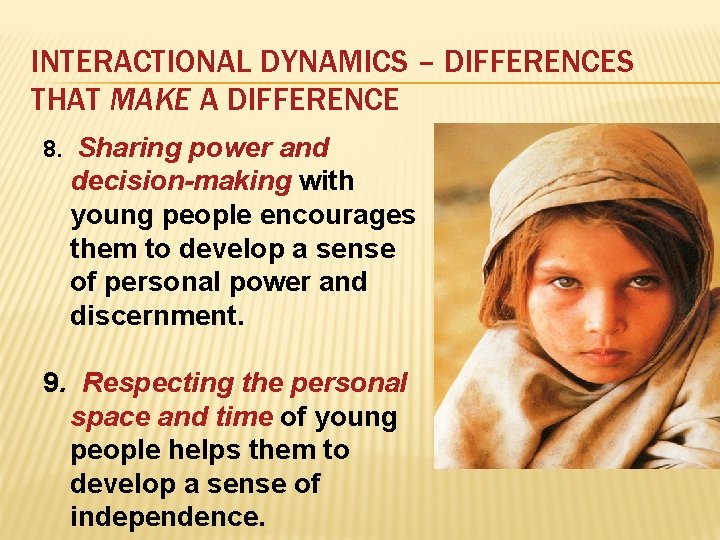 INTERACTIONAL DYNAMICS – DIFFERENCES THAT MAKE A DIFFERENCE

8. Sharing power and decision-making with young people encourages them to develop a sense of personal power and discernment.

9. Respecting the personal space and time of young people helps them to develop a sense of independence.